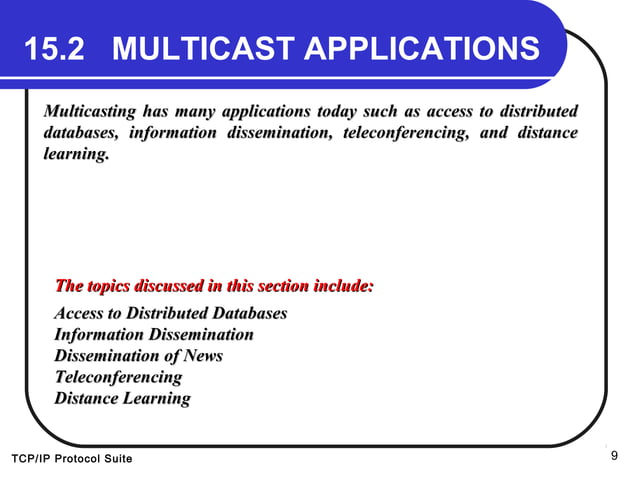 15.2 MULTICAST APPLICATIONS

Multicasting has many applications today such as access to distributed databases, information dissemination, teleconferencing, and distance learning.

The topics discussed in this section include:

Access to Distributed Databases
Information Dissemination
Dissemination of News
Teleconferencing
Distance Learning

TCP/IP Protocol Suite

9